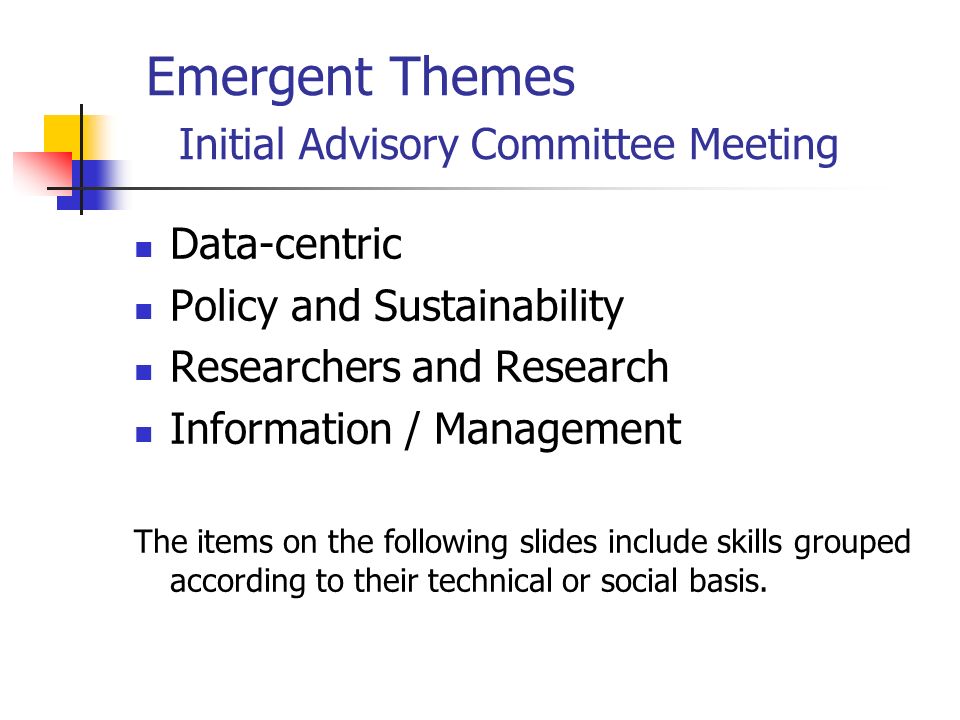 Emergent Themes
Initial Advisory Committee Meeting

- Data-centric
- Policy and Sustainability
- Researchers and Research
- Information / Management

The items on the following slides include skills grouped according to their technical or social basis.